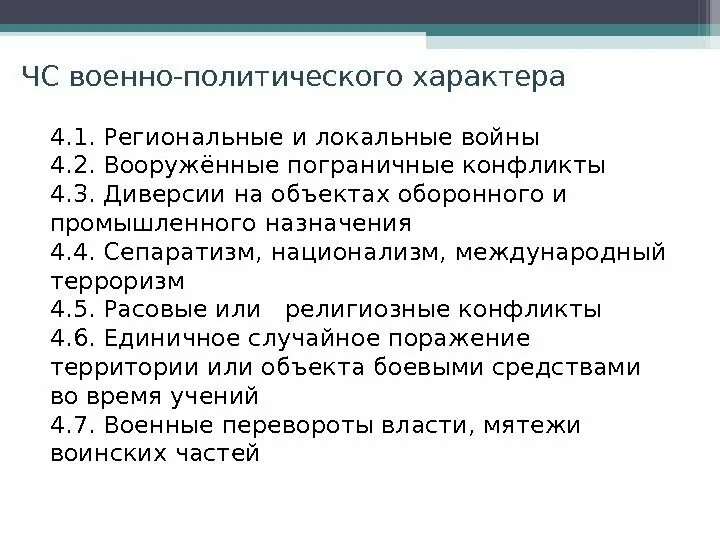 ЧС военно-политического характера

4.1. Региональные и локальные войны
4.2. Вооружённые пограничные конфликты
4.3. Диверсии на объектах оборонного и промышленного назначения
4.4. Сепаратизм, национализм, международный терроризм
4.5. Расовые или религиозные конфликты
4.6. Единичное случайное поражение территории или объекта боевыми средствами во время учений
4.7. Военные перевороты власти, мятежи воинских частей